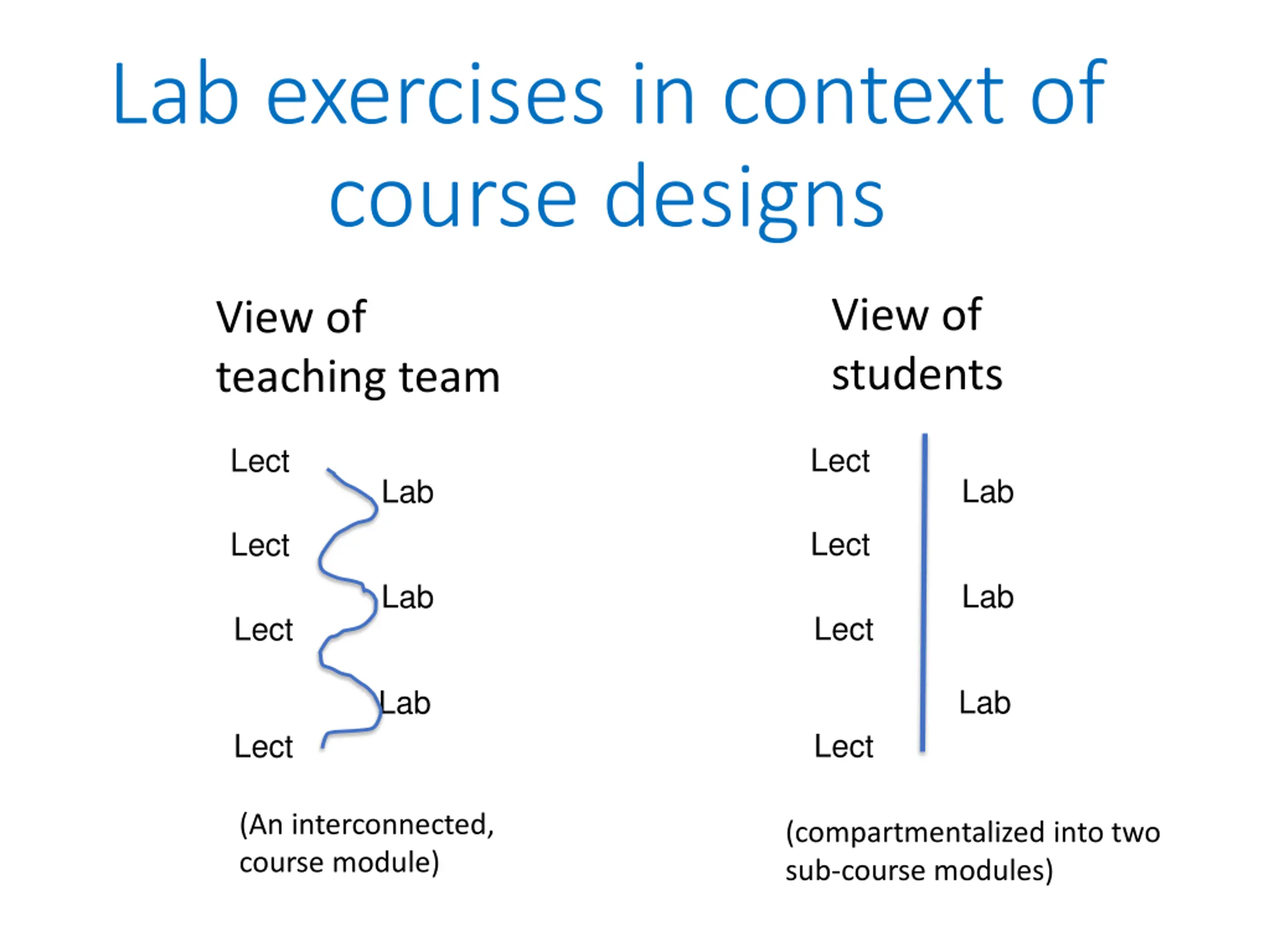 Lab exercises in context of course designs

View of teaching team

Lect
Lab
Lect
Lab
Lect
Lab
Lect

(An interconnected, course module)

View of students

Lect
Lab
Lect
Lab
Lect
Lab
Lect

(compartmentalized into two sub-course modules)